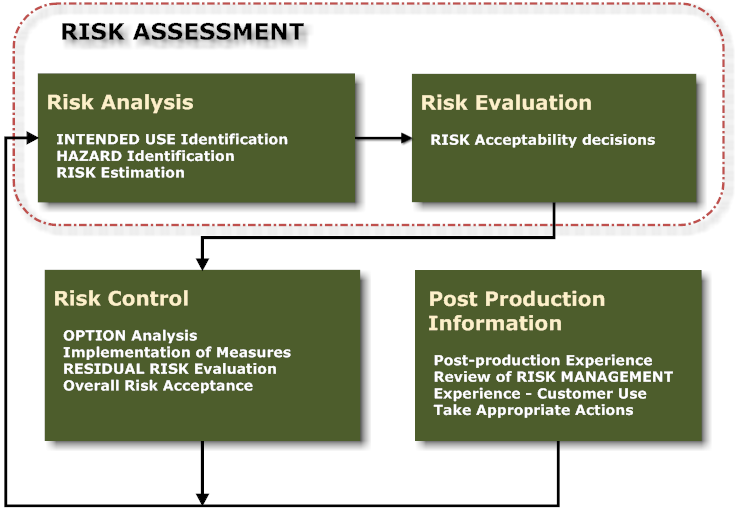 RISK ASSESSMENT

Risk Analysis

INTENDED USE Identification
HAZARD Identification
RISK Estimation

Risk Evaluation

RISK Acceptability decisions

Risk Control

OPTION Analysis
Implementation of Measures
RESIDUAL RISK Evaluation
Overall Risk Acceptance

Post Production Information

Post-production Experience
Review of RISK MANAGEMENT
Experience - Customer Use
Take Appropriate Actions